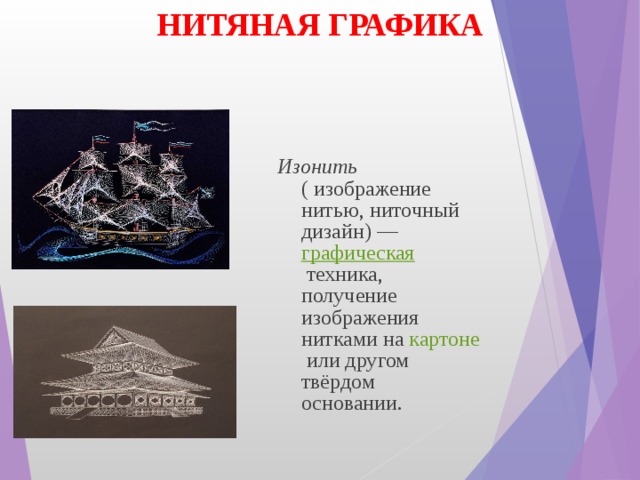 НИТЯНАЯ ГРАФИКА

Изонить
( изображение нитью, ниточный дизайн) — графическая техника, получение изображения нитками на картоне или другом твёрдом основании.